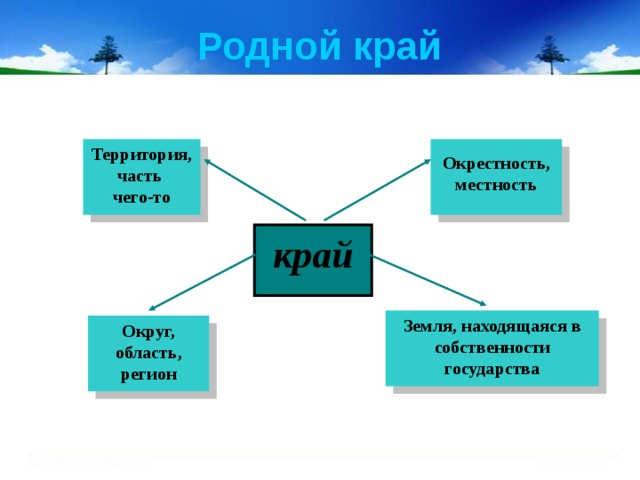 Родной край

Территория, часть чего-то

Окрестность, местность

край

Округ, область, регион

Земля, находящаяся в собственности государства